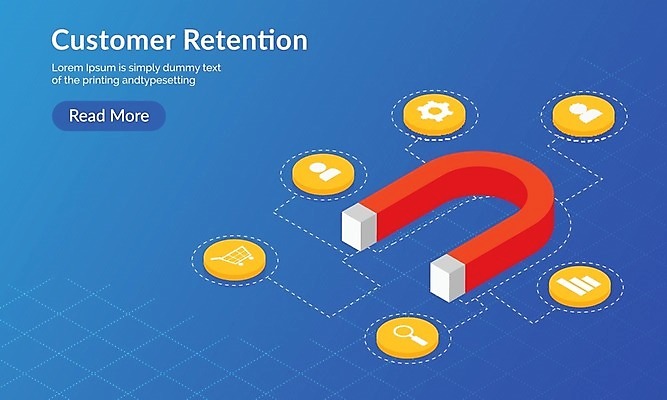 Customer Retention

Lorem Ipsum is simply dummy text of the printing andtypesetting

Read More